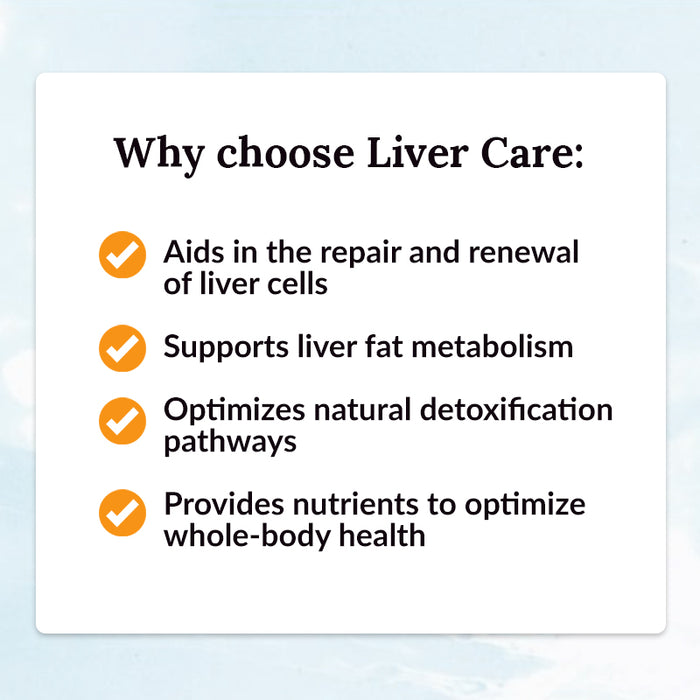 Why choose Liver Care:

Aids in the repair and renewal of liver cells

Supports liver fat metabolism

Optimizes natural detoxification pathways

Provides nutrients to optimize whole-body health